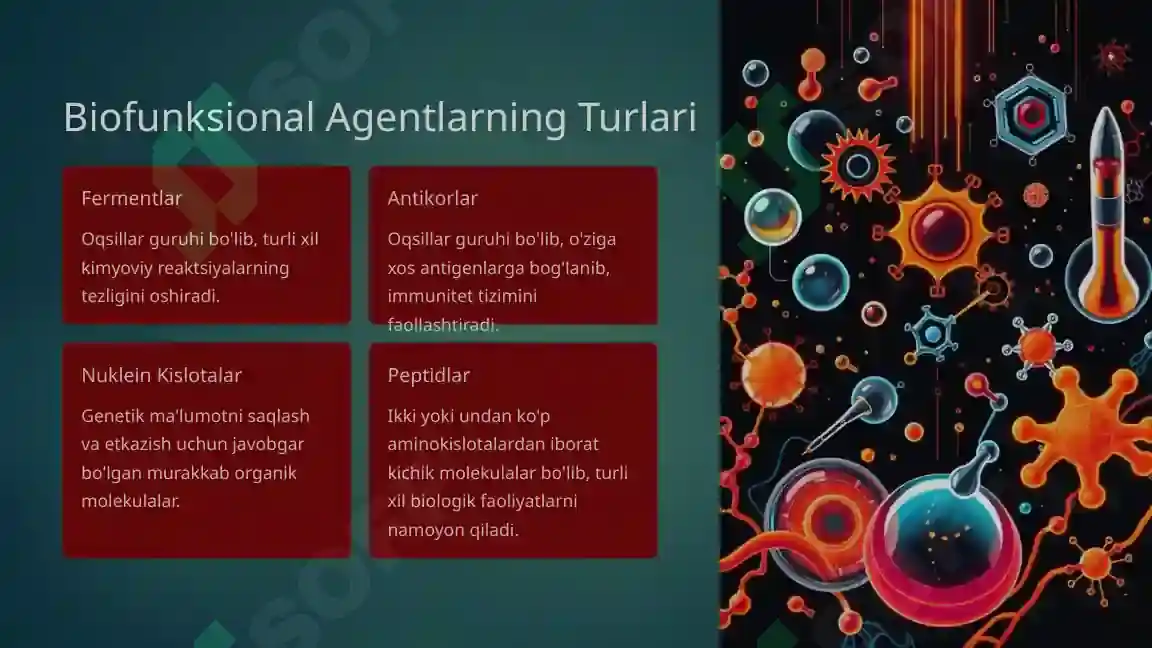 Biofunksional Agentlarning Turlari

Fermentlar

Oqsillar guruhi bo'lib, turli xil kimyoviy reaktsiyalarning tezligini oshiradi.

Antikorlar

Oqsillar guruhi bo'lib, o'ziga xos antigenlarga bog'lanib, immunitet tizimini faollashtiradi.

Nuklein Kislotalar

Genetik ma'lumotni saqlash va etkazish uchun javobgar bo'lgan murakkab organik molekulalar.

Peptidlar

Ikki yoki undan ko'p aminokislotalardan iborat kichik molekulalar bo'lib, turli xil biologik faoliyatlarni namoyon qiladi.